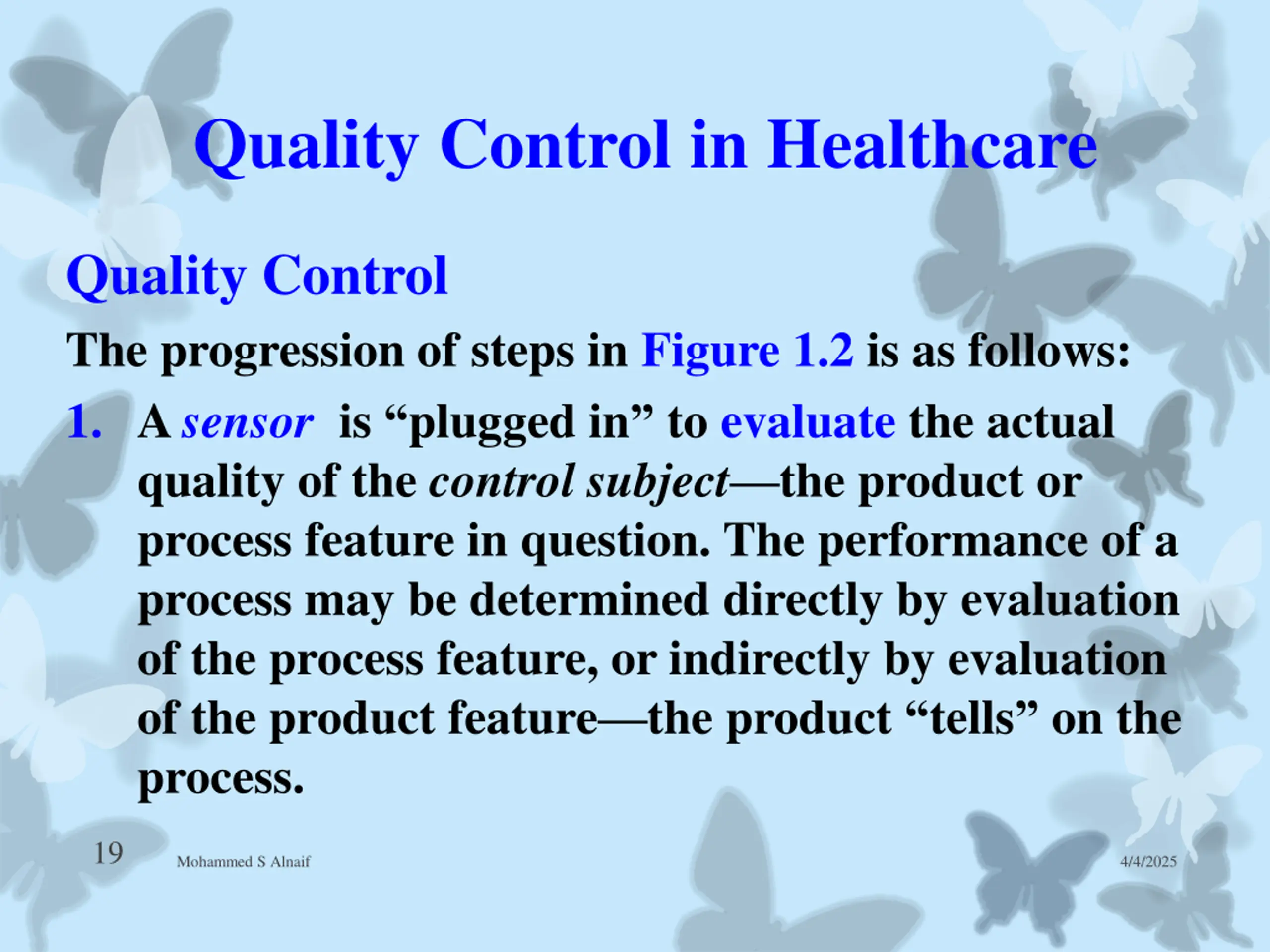 Quality Control in Healthcare

Quality Control

The progression of steps in Figure 1.2 is as follows:

1. A sensor is “plugged in” to evaluate the actual quality of the control subject—the product or process feature in question. The performance of a process may be determined directly by evaluation of the process feature, or indirectly by evaluation of the product feature—the product “tells” on the process.

19 Mohammed S Alnaif 4/4/2025